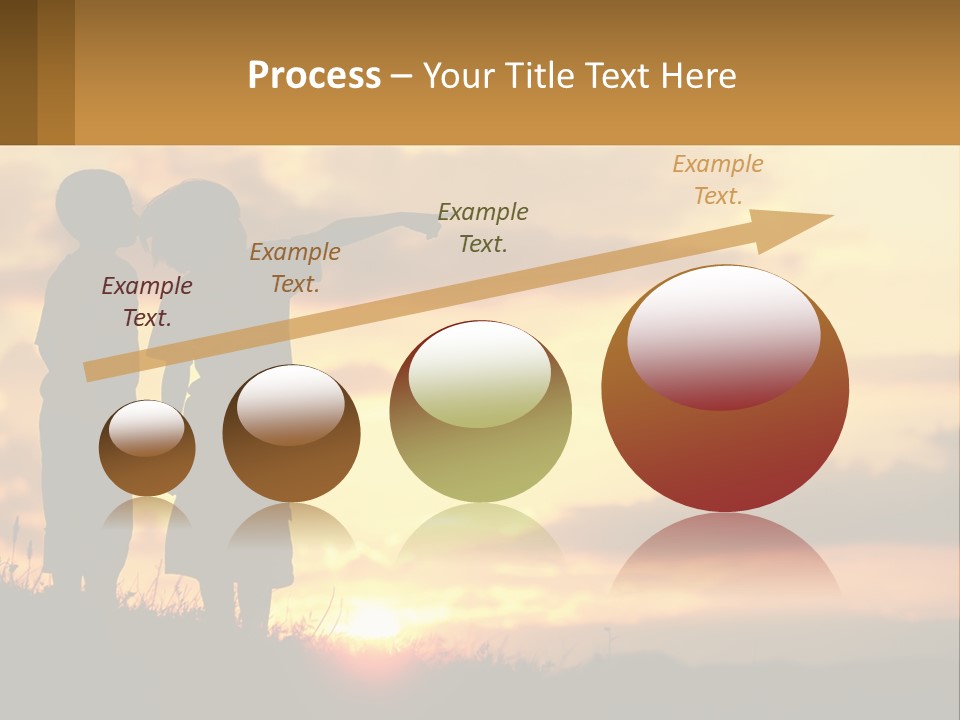 Process – Your Title Text Here

Example Text.

Example Text.

Example Text.

Example Text.